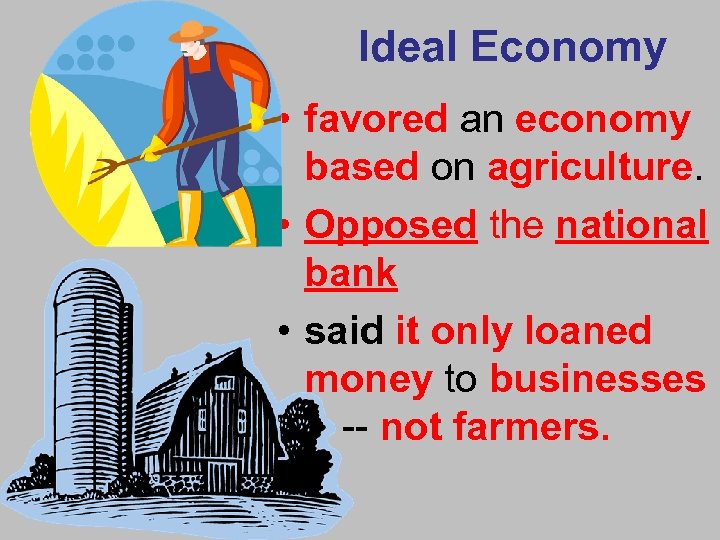 Ideal Economy

• favored an economy based on agriculture.

• Opposed the national bank

• said it only loaned money to businesses -- not farmers.